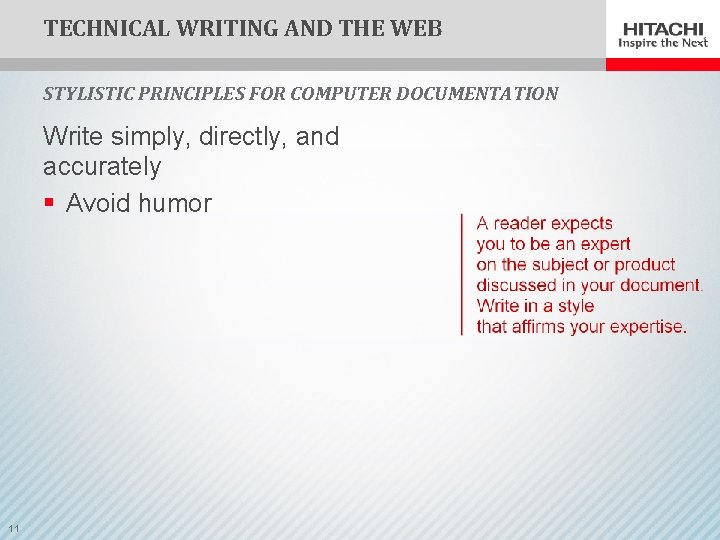 TECHNICAL WRITING AND THE WEB

HITACHI
Inspire the Next

STYLISTIC PRINCIPLES FOR COMPUTER DOCUMENTATION

Write simply, directly, and accurately

▪ Avoid humor

A reader expects you to be an expert on the subject or product discussed in your document. Write in a style that affirms your expertise.

11